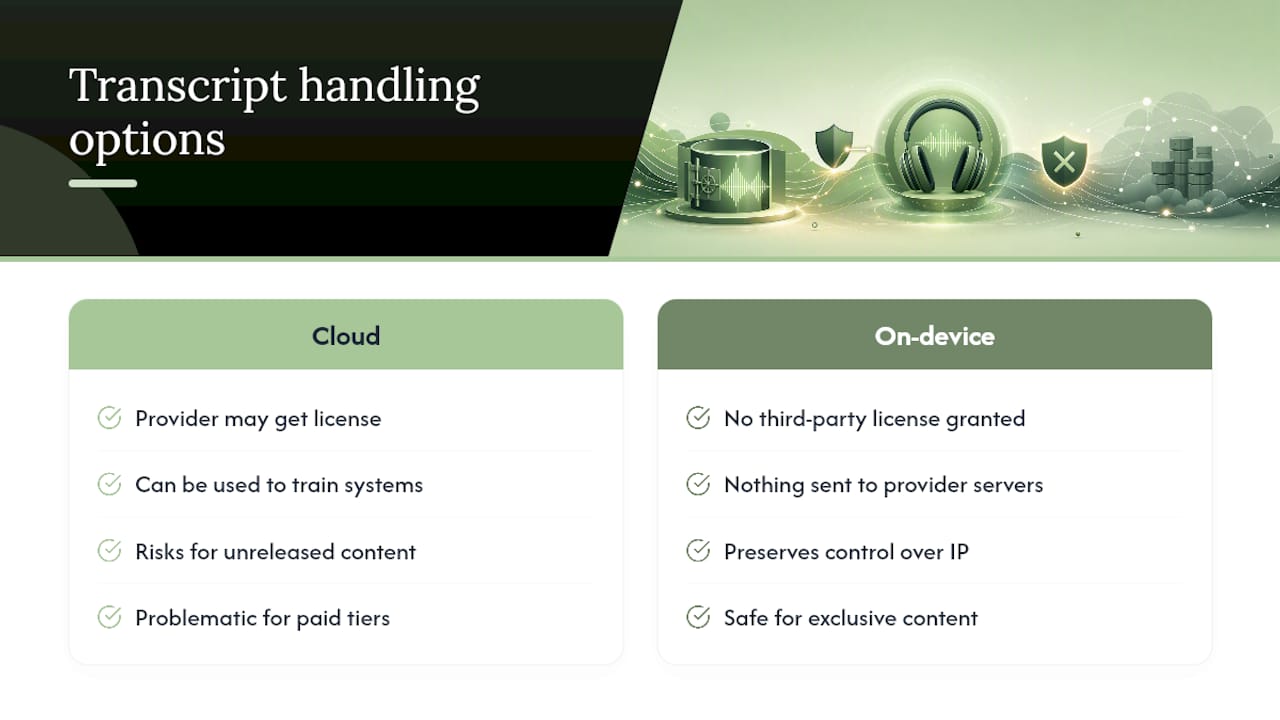 Transcript handling options

Cloud

Provider may get license

Can be used to train systems

Risks for unreleased content

Problematic for paid tiers

On-device

No third-party license granted

Nothing sent to provider servers

Preserves control over IP

Safe for exclusive content